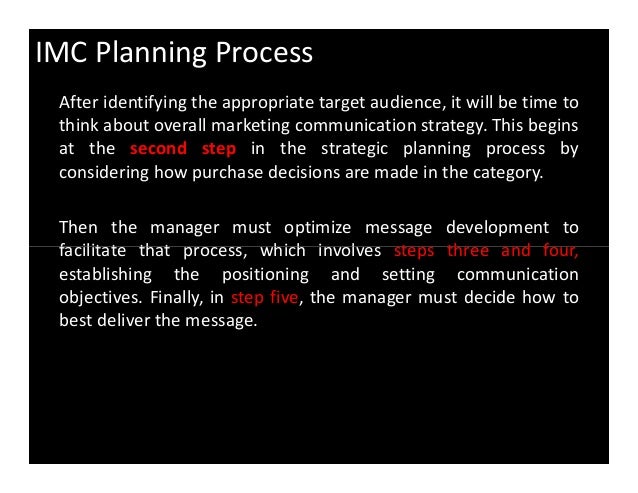 IMC Planning Process

After identifying the appropriate target audience, it will be time to think about overall marketing communication strategy. This begins at the second step in the strategic planning process by considering how purchase decisions are made in the category.

Then the manager must optimize message development to facilitate that process, which involves steps three and four, establishing the positioning and setting communication objectives. Finally, in step five, the manager must decide how to best deliver the message.